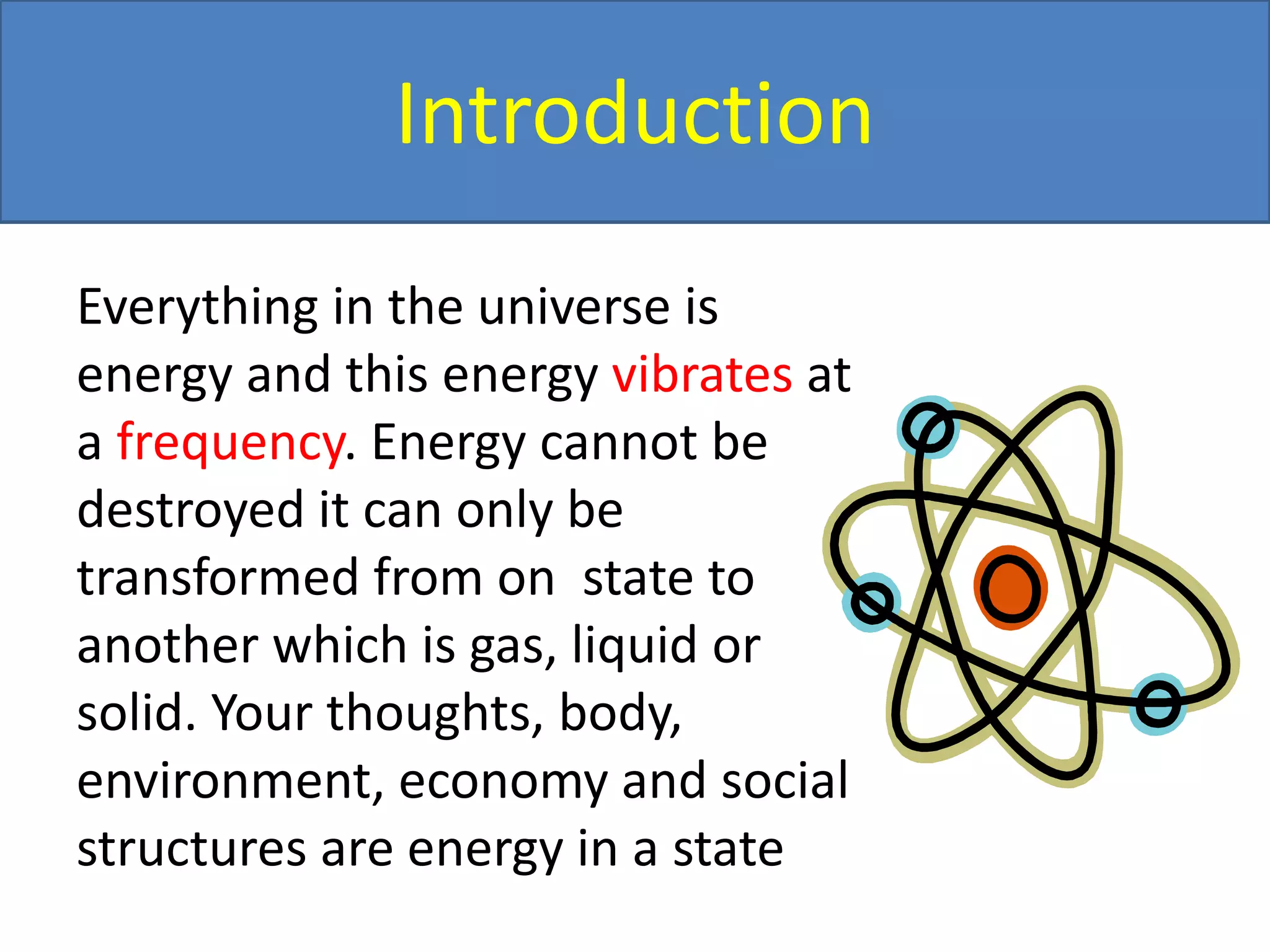 Introduction

Everything in the universe is energy and this energy vibrates at a frequency. Energy cannot be destroyed it can only be transformed from on  state to another which is gas, liquid or solid. Your thoughts, body, environment, economy and social structures are energy in a state